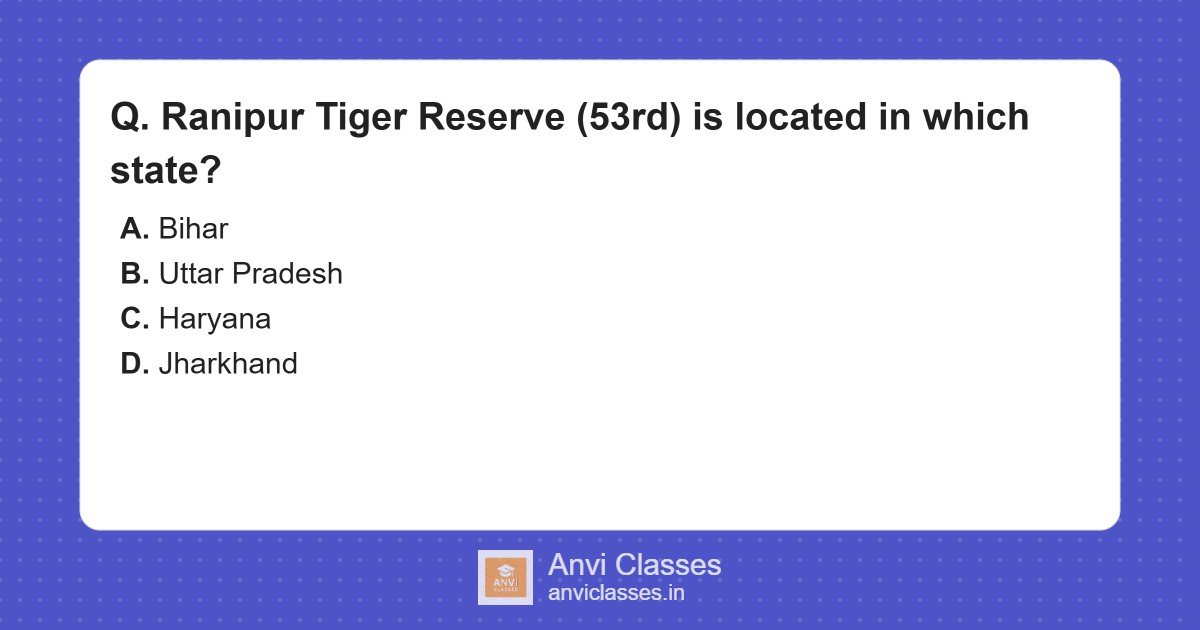 Q. Ranipur Tiger Reserve (53rd) is located in which state?

A. Bihar
B. Uttar Pradesh
C. Haryana
D. Jharkhand

ANVI CLASSES
Anvi Classes
anviclasses.in